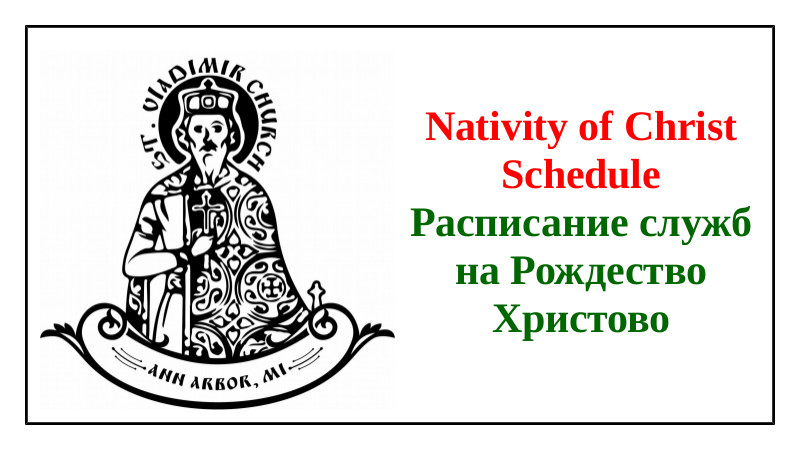 ST. VLADIMIR CHURCH

ANN ARBOR, MI

Nativity of Christ Schedule
Расписание служб на Рождество Христово